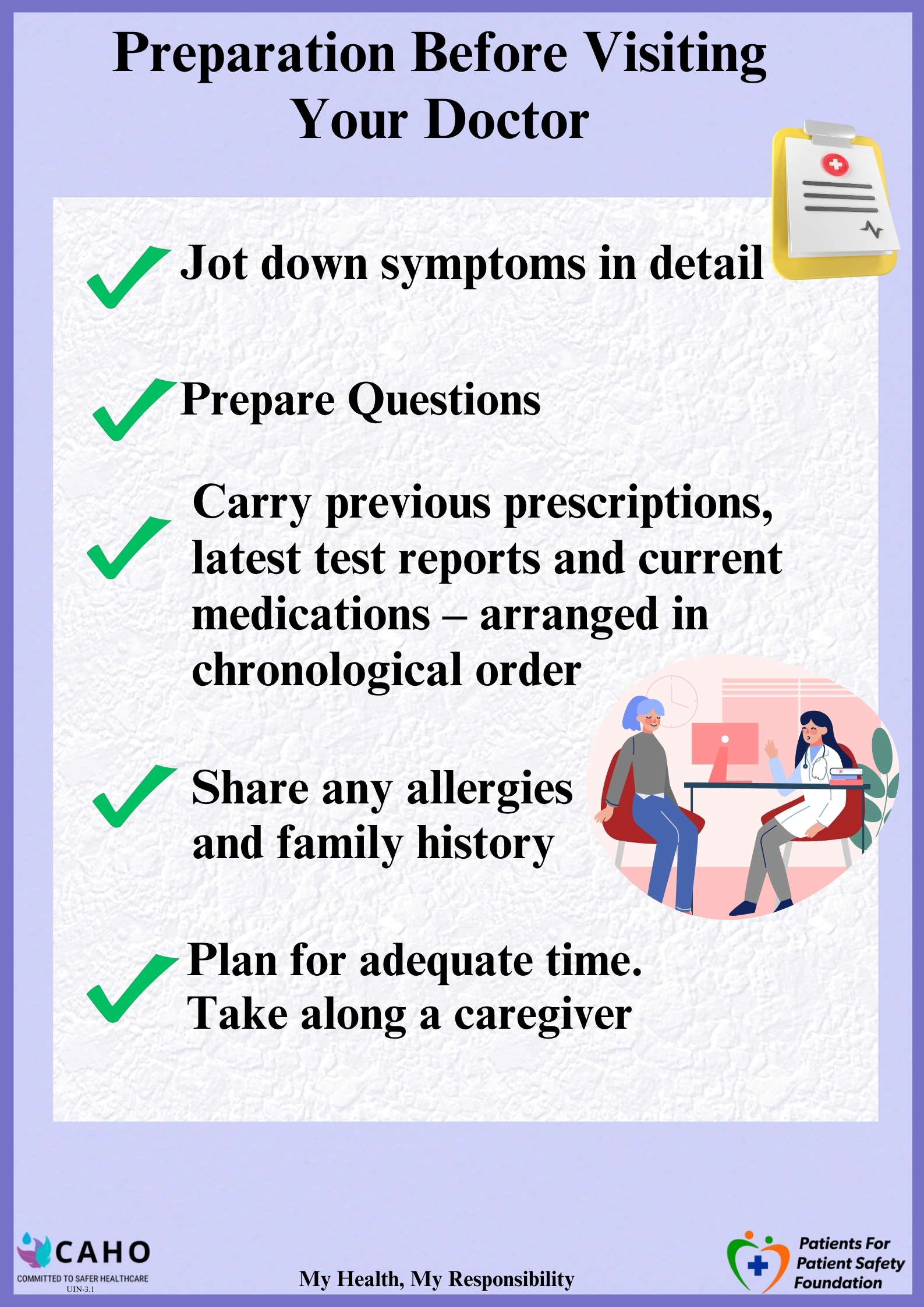 Preparation Before Visiting Your Doctor

Jot down symptoms in detail

Prepare Questions

Carry previous prescriptions, latest test reports and current medications – arranged in chronological order

Share any allergies and family history

Plan for adequate time. Take along a caregiver

CAHO
COMMITTED TO SAFER HEALTHCARE
UIN-3.1

My Health, My Responsibility

Patients For Patient Safety Foundation